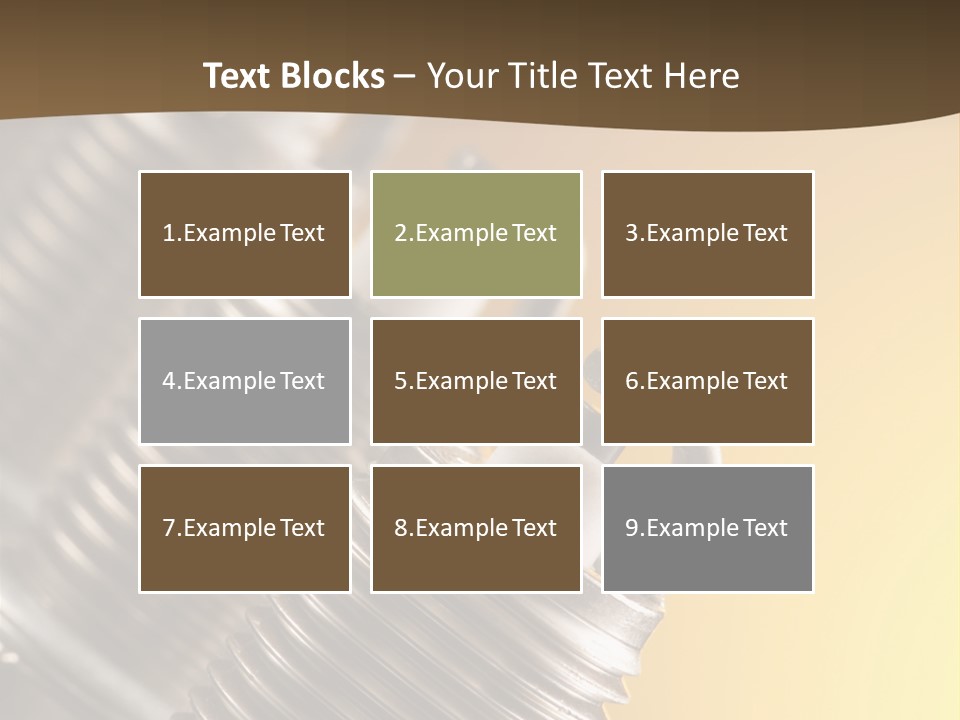 Text Blocks – Your Title Text Here

1.Example Text

2.Example Text

3.Example Text

4.Example Text

5.Example Text

6.Example Text

7.Example Text

8.Example Text

9.Example Text